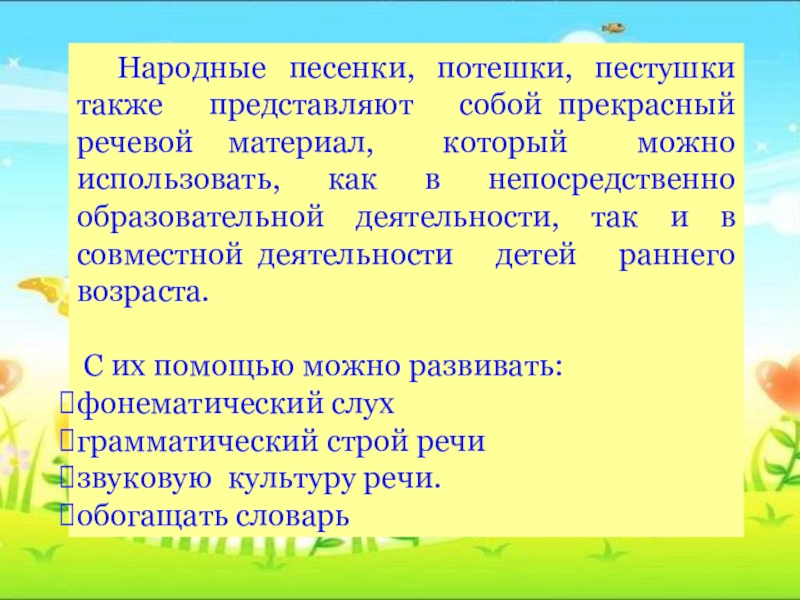 Народные песенки, потешки, пестушки также представляют собой прекрасный речевой материал, который можно использовать, как в непосредственно образовательной деятельности, так и в совместной деятельности детей раннего возраста.

С их помощью можно развивать:
фонематический слух
грамматический строй речи
звуковую культуру речи.
обогащать словарь